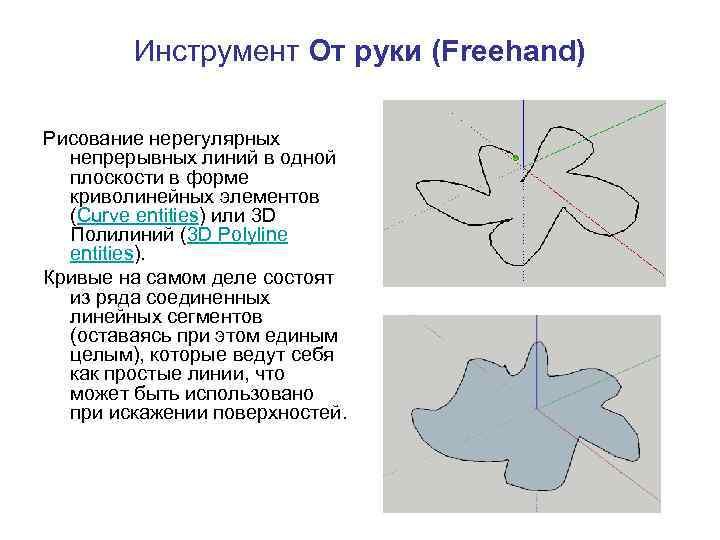 Инструмент От руки (Freehand)

Рисование нерегулярных непрерывных линий в одной плоскости в форме криволинейных элементов (Curve entities) или 3D Полилиний (3D Polyline entities).

Кривые на самом деле состоят из ряда соединенных линейных сегментов (оставаясь при этом единым целым), которые ведут себя как простые линии, что может быть использовано при искажении поверхностей.